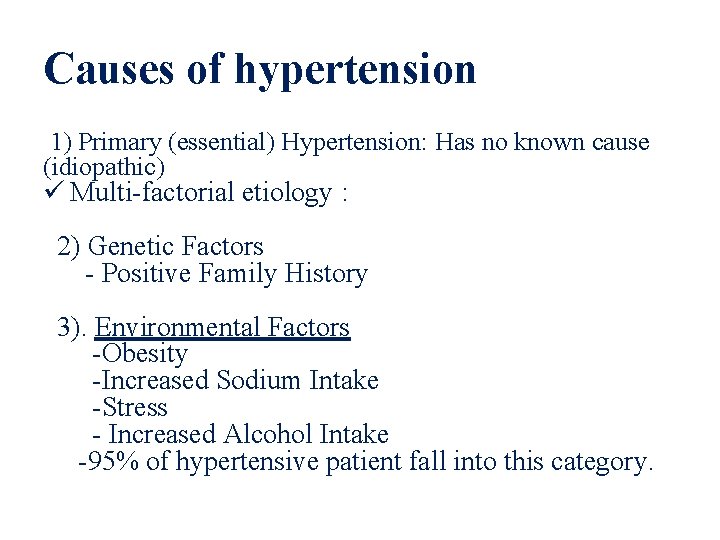 Causes of hypertension

1) Primary (essential) Hypertension: Has no known cause (idiopathic)
✓ Multi-factorial etiology :

2) Genetic Factors
- Positive Family History

3). Environmental Factors
-Obesity
-Increased Sodium Intake
-Stress
- Increased Alcohol Intake
-95% of hypertensive patient fall into this category.